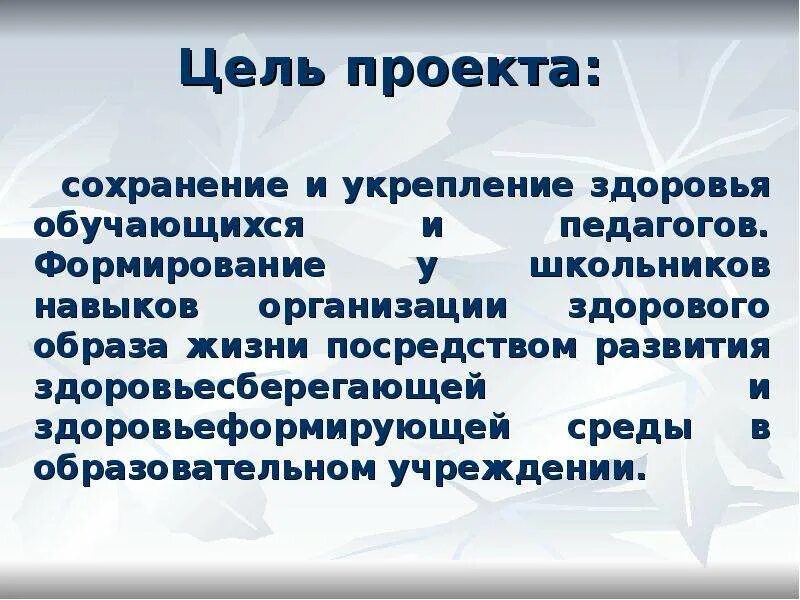 Цель проекта:

сохранение и укрепление здоровья обучающихся и педагогов. Формирование у школьников навыков организации здорового образа жизни посредством развития здоровьесберегающей и здоровьеформирующей среды в образовательном учреждении.